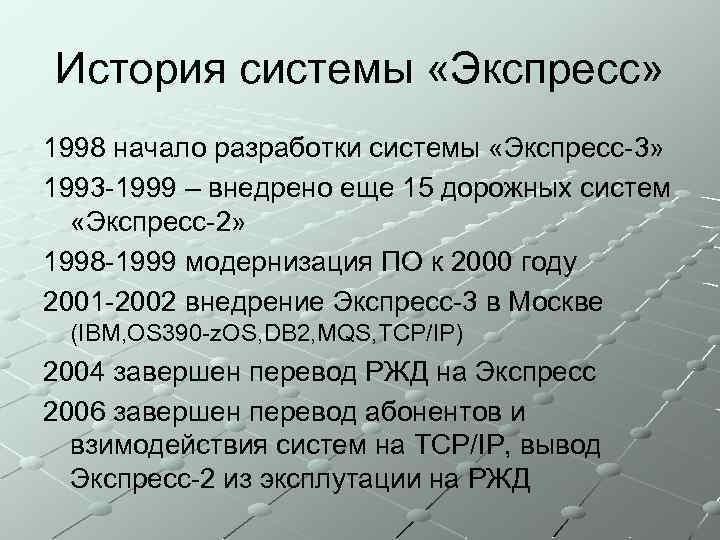 История системы «Экспресс»

1998 начало разработки системы «Экспресс-3»

1993-1999 – внедрено еще 15 дорожных систем «Экспресс-2»

1998-1999 модернизация ПО к 2000 году

2001-2002 внедрение Экспресс-3 в Москве (IBM,OS390-zOS,DB2,MQS,TCP/IP)

2004 завершен перевод РЖД на Экспресс

2006 завершен перевод абонентов и взимодействия систем на TCP/IP, вывод Экспресс-2 из эксплутации на РЖД